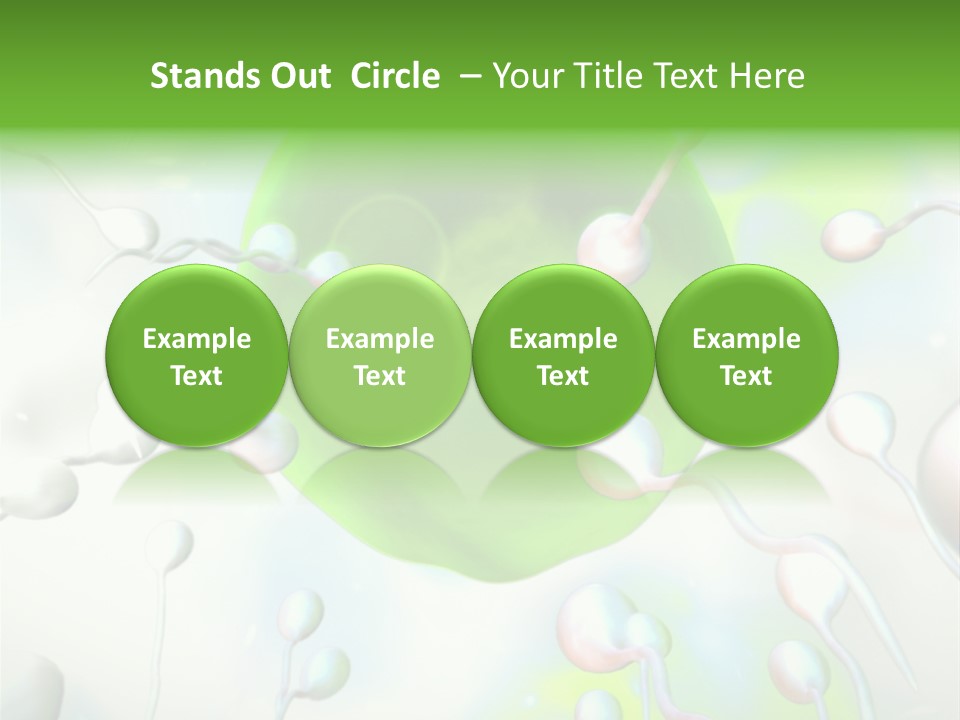 Stands Out Circle – Your Title Text Here

Example Text

Example Text

Example Text

Example Text